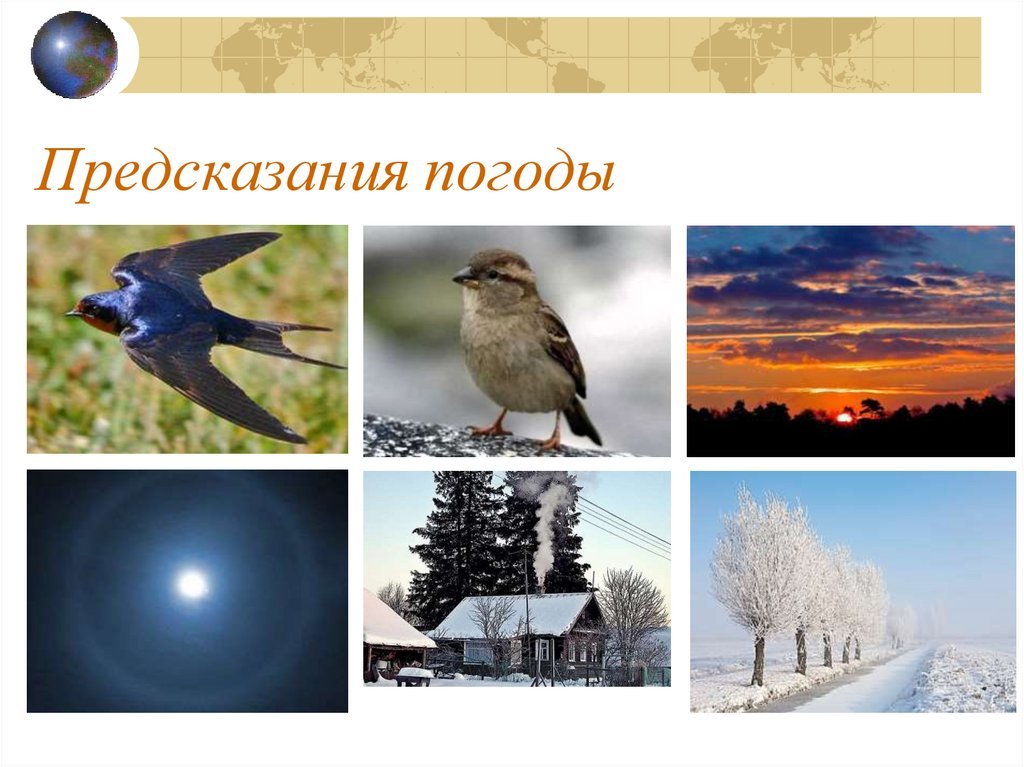 Предсказания погоды